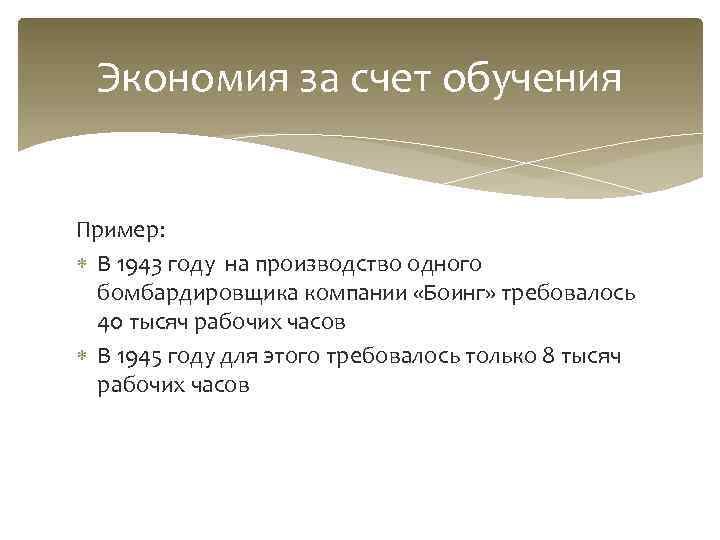 Экономия за счет обучения

Пример:

* В 1943 году на производство одного бомбардировщика компании «Боинг» требовалось 40 тысяч рабочих часов

* В 1945 году для этого требовалось только 8 тысяч рабочих часов